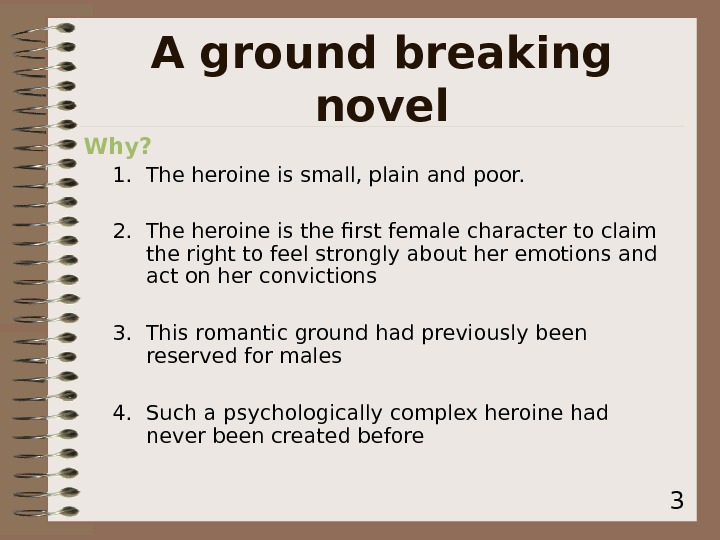 A ground breaking novel

Why?

1. The heroine is small, plain and poor.

2. The heroine is the first female character to claim the right to feel strongly about her emotions and act on her convictions

3. This romantic ground had previously been reserved for males

4. Such a psychologically complex heroine had never been created before

3